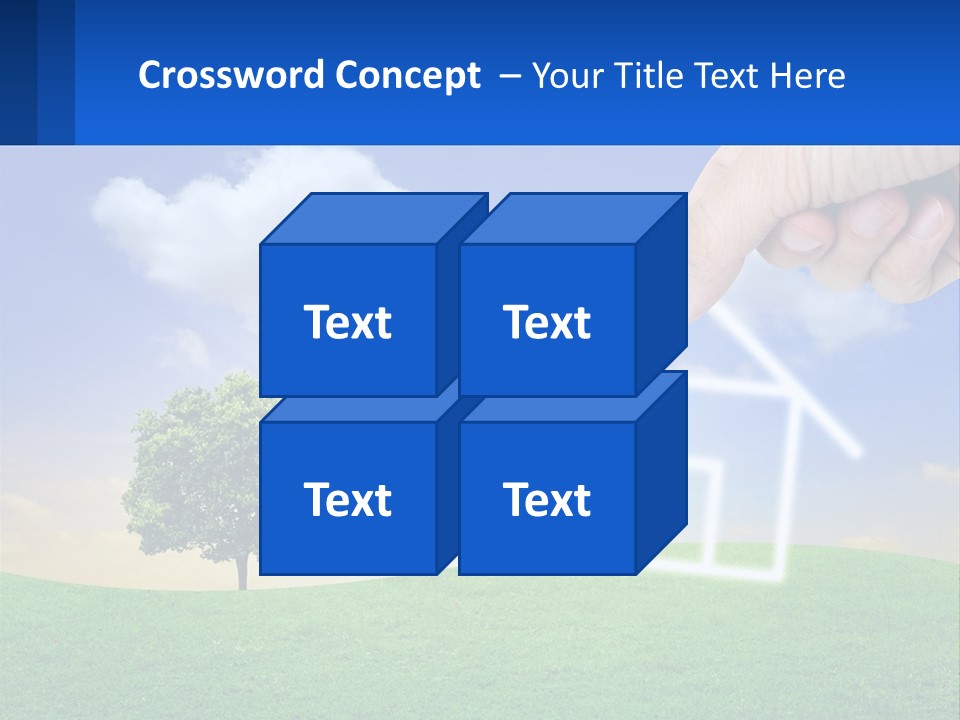 Crossword Concept – Your Title Text Here

Text

Text

Text

Text